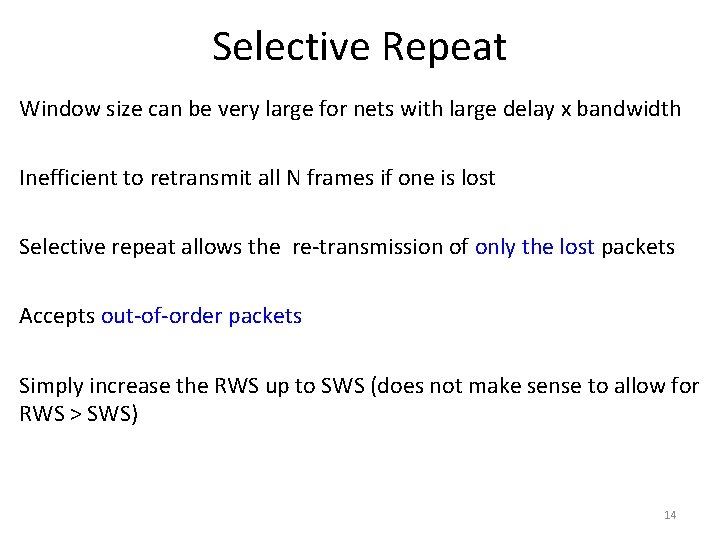 Selective Repeat

Window size can be very large for nets with large delay x bandwidth

Inefficient to retransmit all N frames if one is lost

Selective repeat allows the  re-transmission of only the lost packets

Accepts out-of-order packets

Simply increase the RWS up to SWS (does not make sense to allow for RWS > SWS)

14